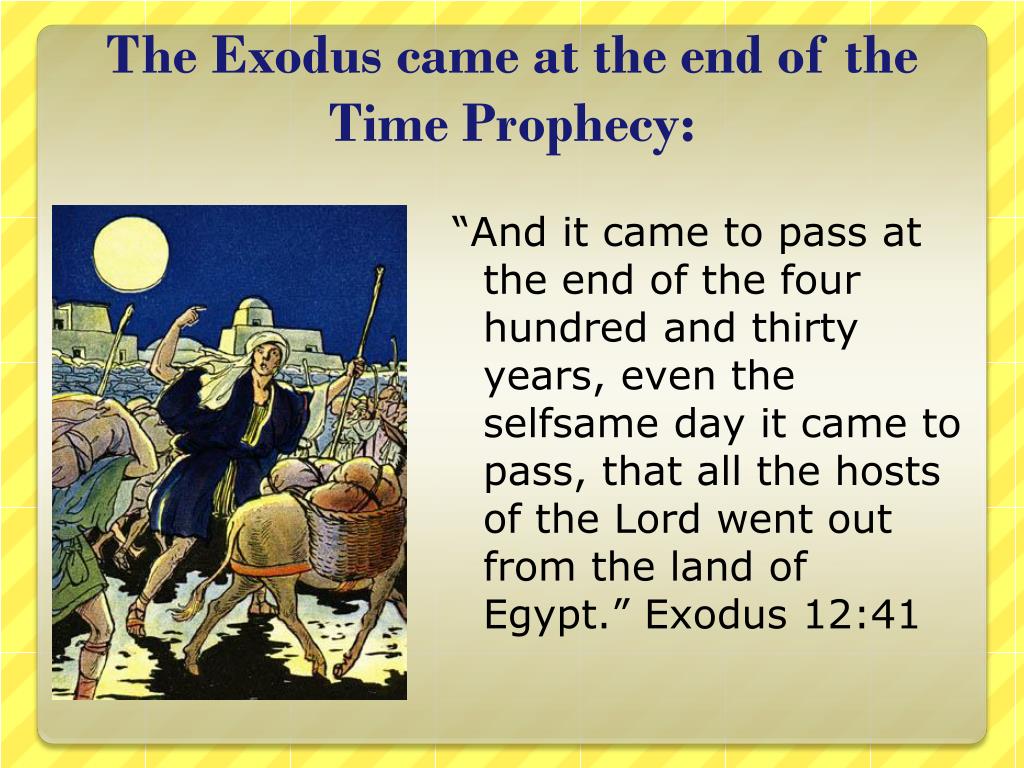 The Exodus came at the end of the Time Prophecy:

“And it came to pass at the end of the four hundred and thirty years, even the selfsame day it came to pass, that all the hosts of the Lord went out from the land of Egypt.” Exodus 12:41